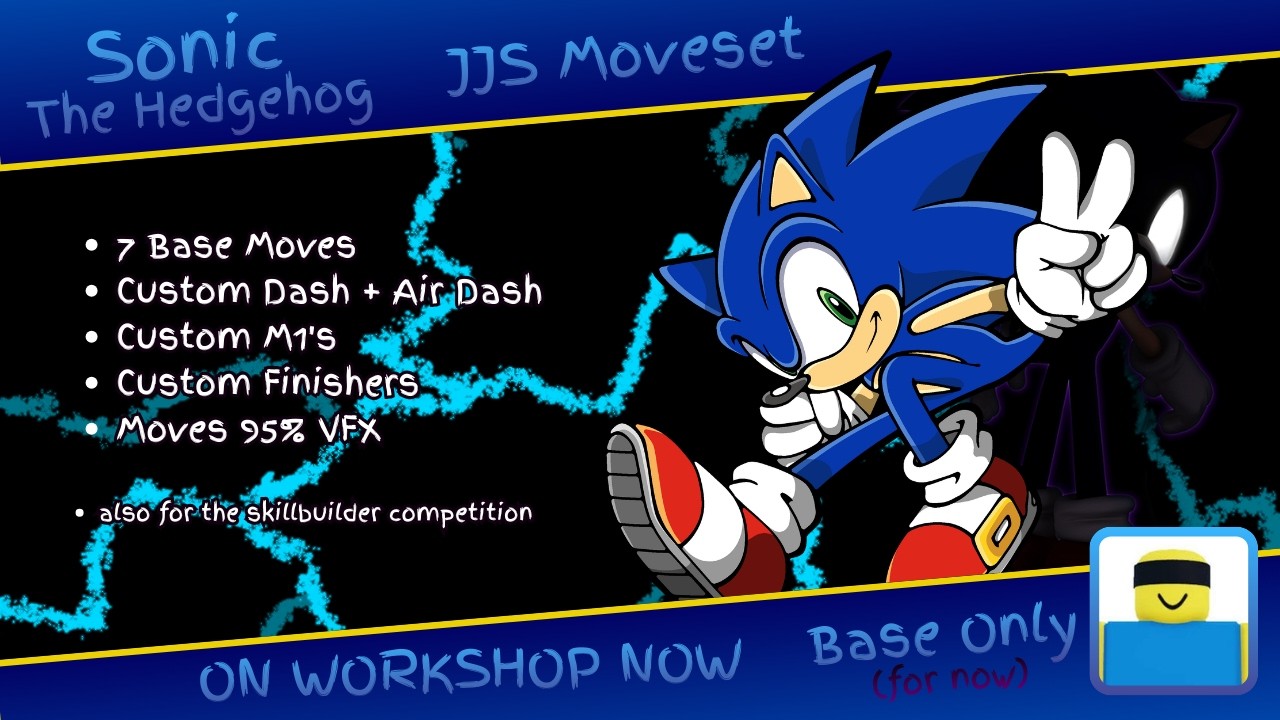 Sonic
The Hedgehog

JJS Moveset

• 7 Base Moves
• Custom Dash + Air Dash
• Custom M1's
• Custom Finishers
• Moves 95% VFX

• also for the skillbuilder competition

ON WORKSHOP NOW

Base Only
(for now)